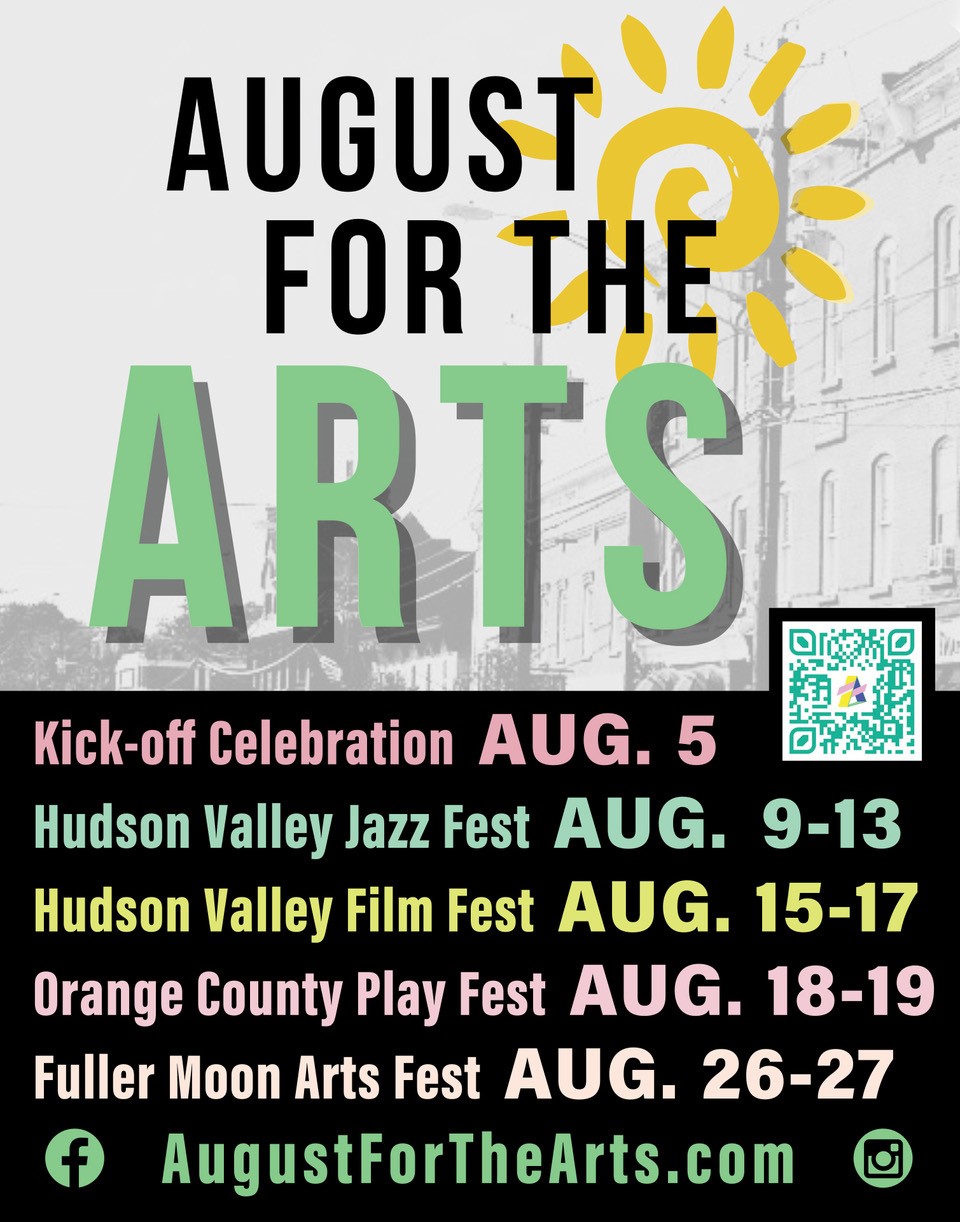 AUGUST FOR THE ARTS

Kick-off Celebration AUG. 5
Hudson Valley Jazz Fest AUG. 9-13
Hudson Valley Film Fest AUG. 15-17
Orange County Play Fest AUG. 18-19
Fuller Moon Arts Fest AUG. 26-27

AugustForTheArts.com